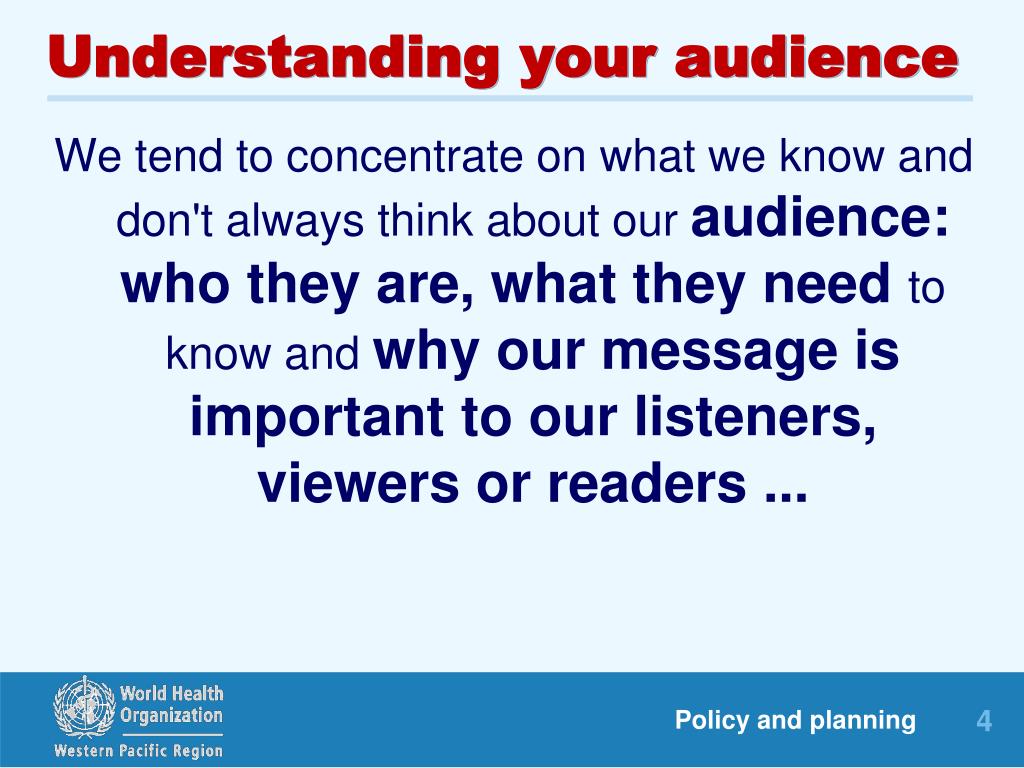 Understanding your audience

We tend to concentrate on what we know and don't always think about our audience: who they are, what they need to know and why our message is important to our listeners, viewers or readers ...

World Health Organization
Western Pacific Region

Policy and planning

4